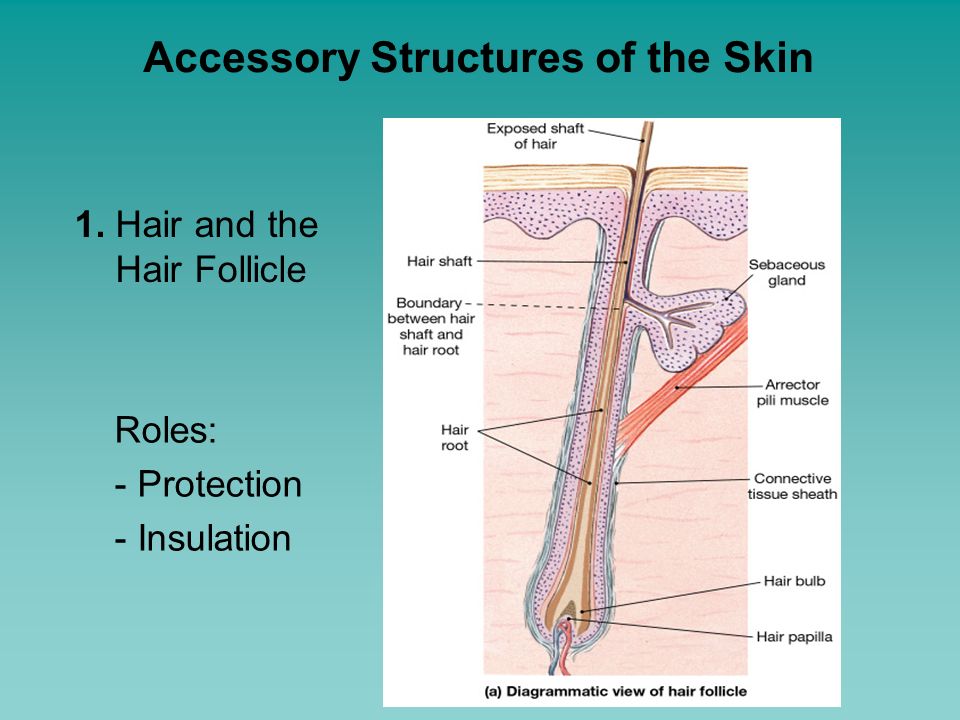 Accessory Structures of the Skin

1. Hair and the Hair Follicle

Roles:
- Protection
- Insulation

Exposed shaft of hair

Hair shaft

Boundary between hair shaft and hair root

Hair root

Sebaceous gland

Arrector pili muscle

Connective tissue sheath

Hair bulb

Hair papilla

(a) Diagrammatic view of hair follicle